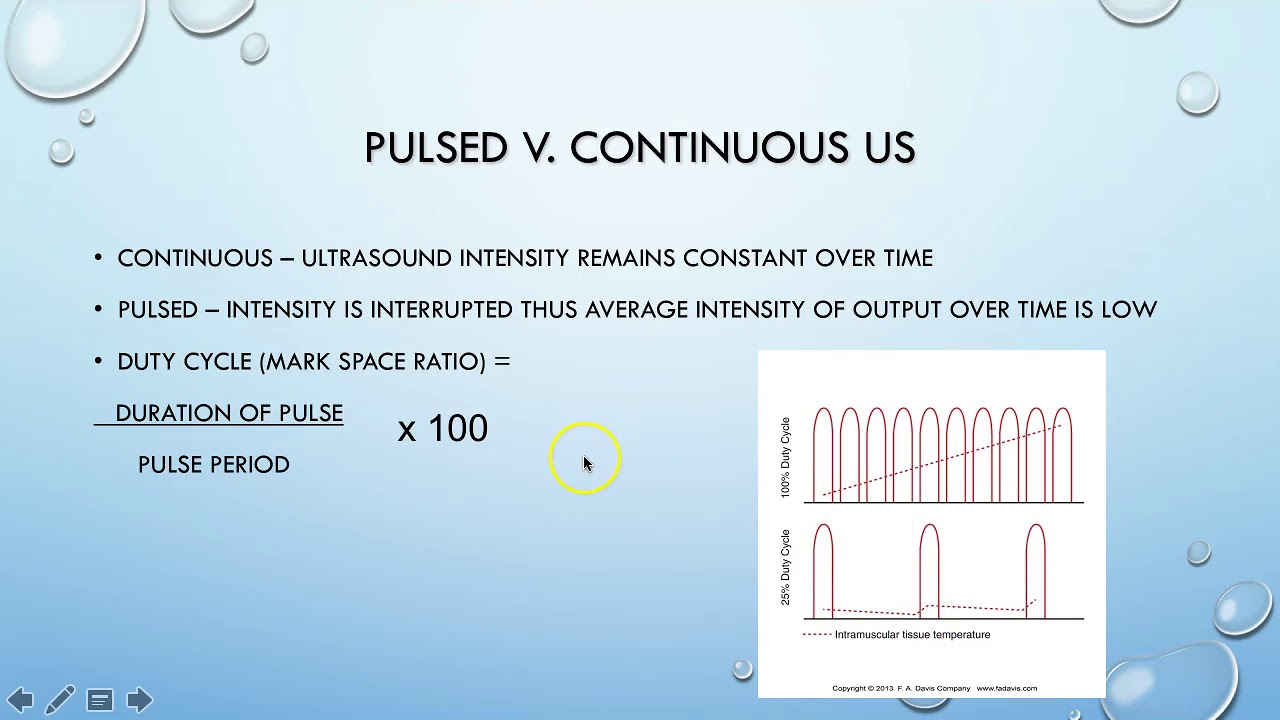 PULSED V. CONTINUOUS US

• CONTINUOUS – ULTRASOUND INTENSITY REMAINS CONSTANT OVER TIME

• PULSED – INTENSITY IS INTERRUPTED THUS AVERAGE INTENSITY OF OUTPUT OVER TIME IS LOW

• DUTY CYCLE (MARK SPACE RATIO) =

$\frac{\text{DURATION OF PULSE}}{\text{PULSE PERIOD}}$ x 100

100% Duty Cycle

25% Duty Cycle

Intramuscular tissue temperature

Copyright © 2013 F. A. Davis Company www.fadavis.com